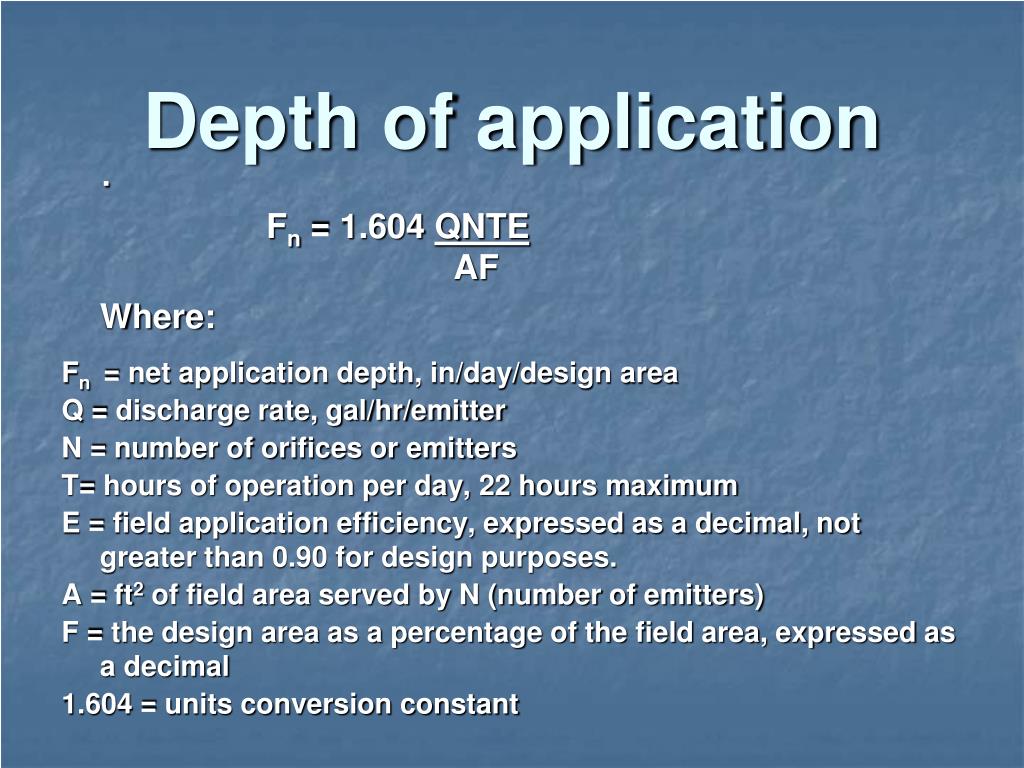 Depth of application

.

$F_n = 1.604 \frac{QNTE}{AF}$

Where:

$F_n$ = net application depth, in/day/design area

Q = discharge rate, gal/hr/emitter

N = number of orifices or emitters

T= hours of operation per day, 22 hours maximum

E = field application efficiency, expressed as a decimal, not greater than 0.90 for design purposes.

A = $ft^2$ of field area served by N (number of emitters)

F = the design area as a percentage of the field area, expressed as a decimal

1.604 = units conversion constant